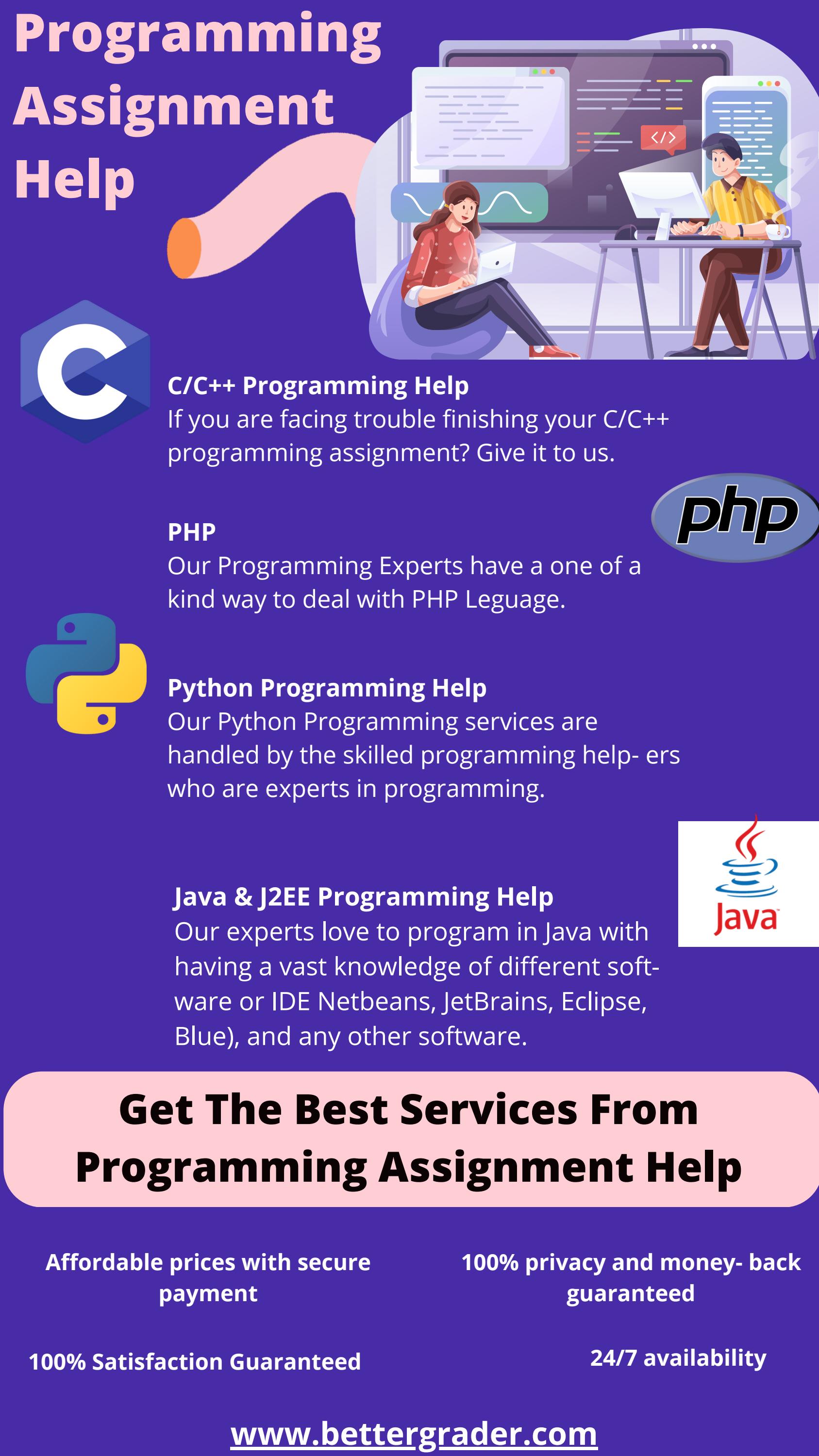 Programming Assignment Help

</>

C

C/C++ Programming Help
If you are facing trouble finishing your C/C++ programming assignment? Give it to us.

php

PHP
Our Programming Experts have a one of a kind way to deal with PHP Leguage.

Python Programming Help
Our Python Programming services are handled by the skilled programming help- ers who are experts in programming.

Java

Java & J2EE Programming Help
Our experts love to program in Java with having a vast knowledge of different software or IDE Netbeans, JetBrains, Eclipse, Blue), and any other software.

Get The Best Services From Programming Assignment Help

Affordable prices with secure payment

100% privacy and money- back guaranteed

100% Satisfaction Guaranteed

24/7 availability

www.bettergrader.com